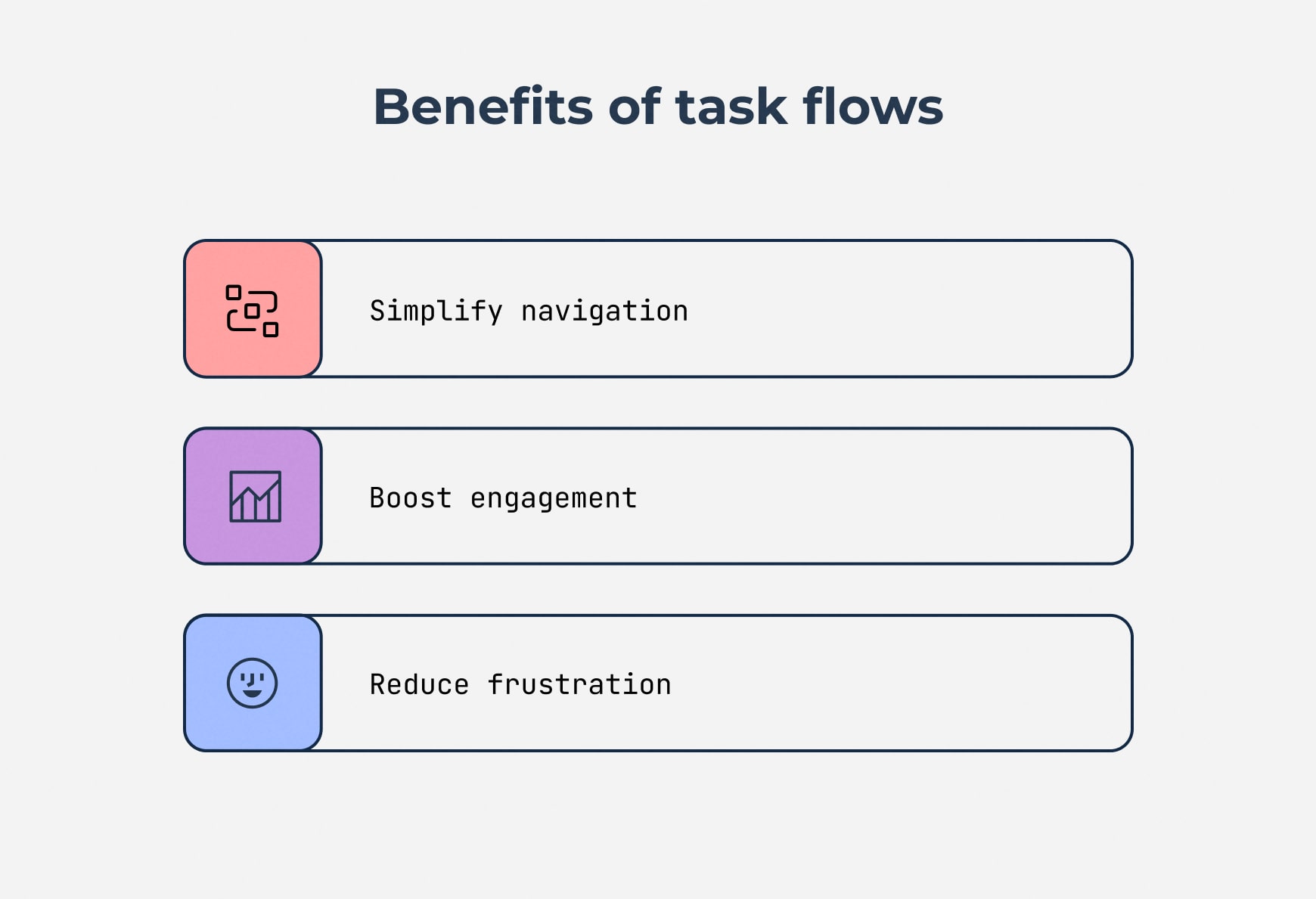 Benefits of task flows

Simplify navigation

Boost engagement

Reduce frustration